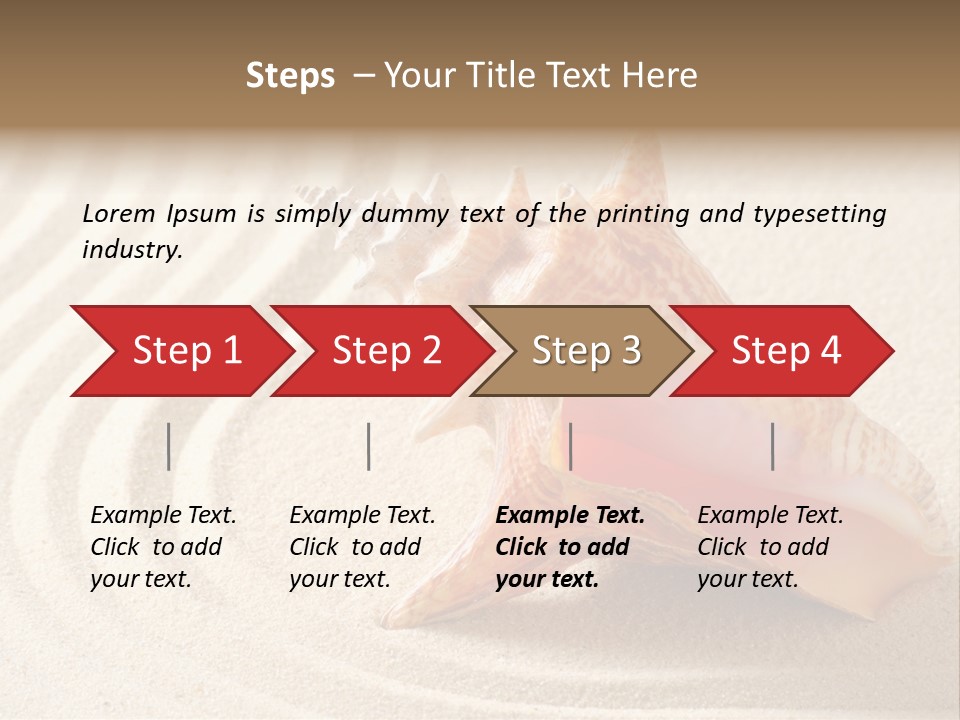 Steps – Your Title Text Here

Lorem Ipsum is simply dummy text of the printing and typesetting industry.

Step 1

Step 2

Step 3

Step 4

Example Text. Click to add your text.

Example Text. Click to add your text.

Example Text. Click to add your text.

Example Text. Click to add your text.